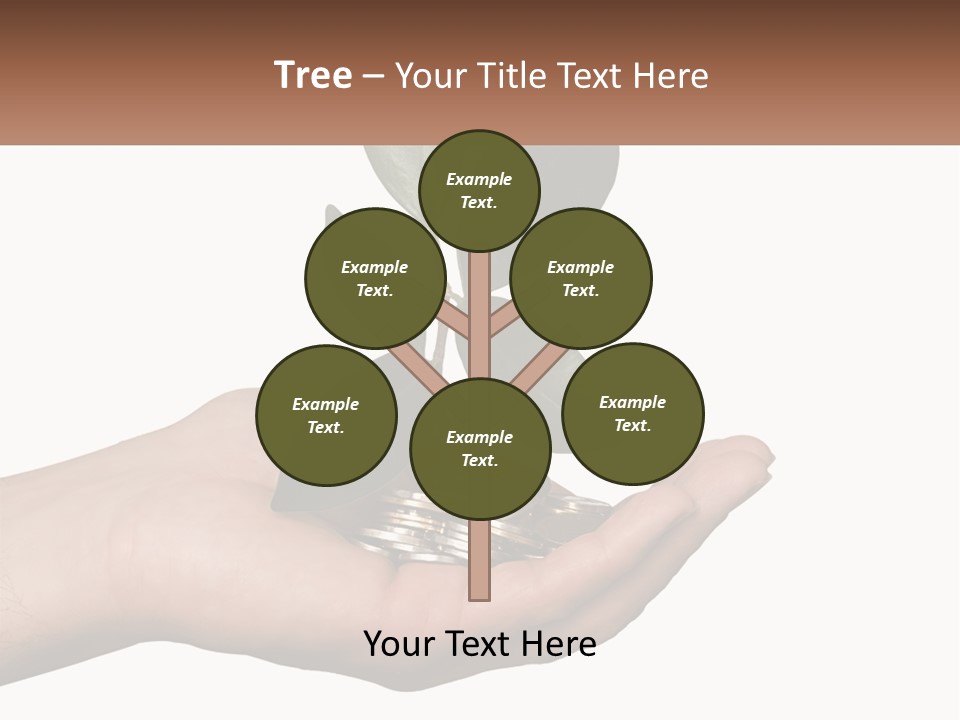 Tree – Your Title Text Here

Example Text.

Example Text.

Example Text.

Example Text.

Example Text.

Example Text.

Your Text Here